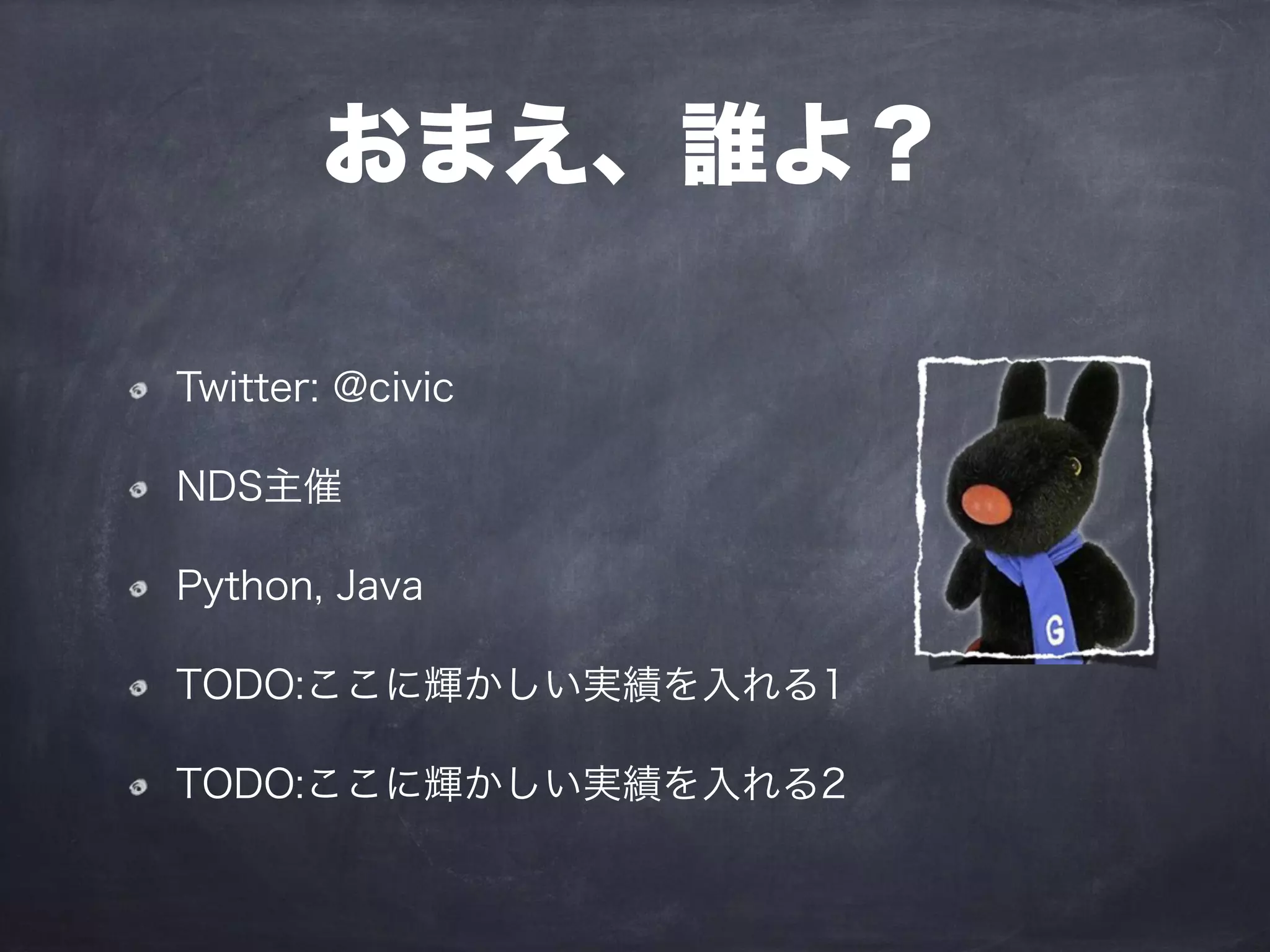 おまえ、誰よ？

Twitter: @civic

NDS主催

Python, Java

TODO:ここに輝かしい実績を入れる1

TODO:ここに輝かしい実績を入れる2

G